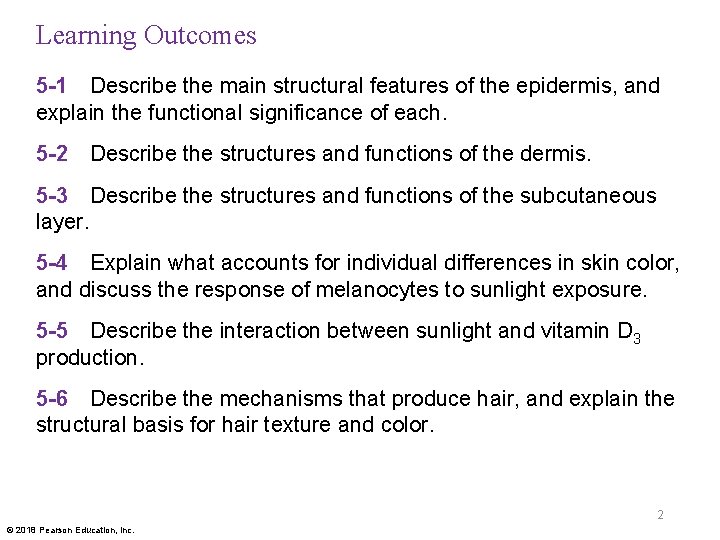 Learning Outcomes

5-1 Describe the main structural features of the epidermis, and explain the functional significance of each.

5-2 Describe the structures and functions of the dermis.

5-3 Describe the structures and functions of the subcutaneous layer.

5-4 Explain what accounts for individual differences in skin color, and discuss the response of melanocytes to sunlight exposure.

5-5 Describe the interaction between sunlight and vitamin $D_3$ production.

5-6 Describe the mechanisms that produce hair, and explain the structural basis for hair texture and color.

2

© 2018 Pearson Education, Inc.